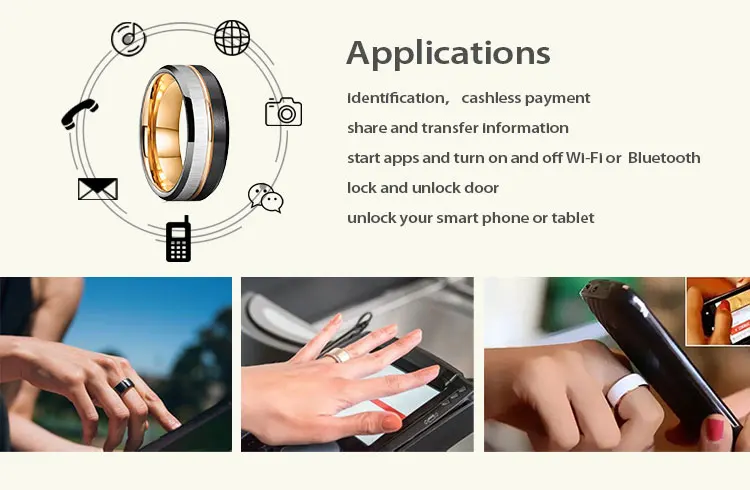 Applications

identification, cashless payment

share and transfer information

start apps and turn on and off Wi-Fi or Bluetooth

lock and unlock door

unlock your smart phone or tablet